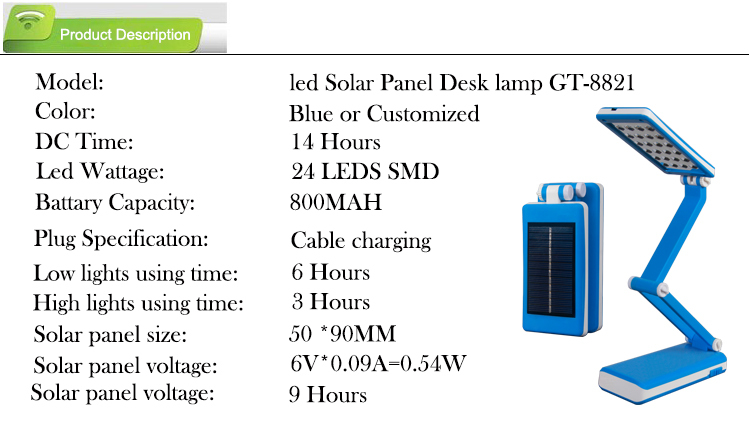 Product Description

| | |
|---|---|
| Model: | led Solar Panel Desk lamp GT-8821 |
| Color: | Blue or Customized |
| DC Time: | 14 Hours |
| Led Wattage: | 24 LEDS SMD |
| Battary Capacity: | 800MAH |
| Plug Specification: | Cable charging |
| Low lights using time: | 6 Hours |
| High lights using time: | 3 Hours |
| Solar panel size: | 50 *90MM |
| Solar panel voltage: | 6V*0.09A=0.54W |
| Solar panel voltage: | 9 Hours |